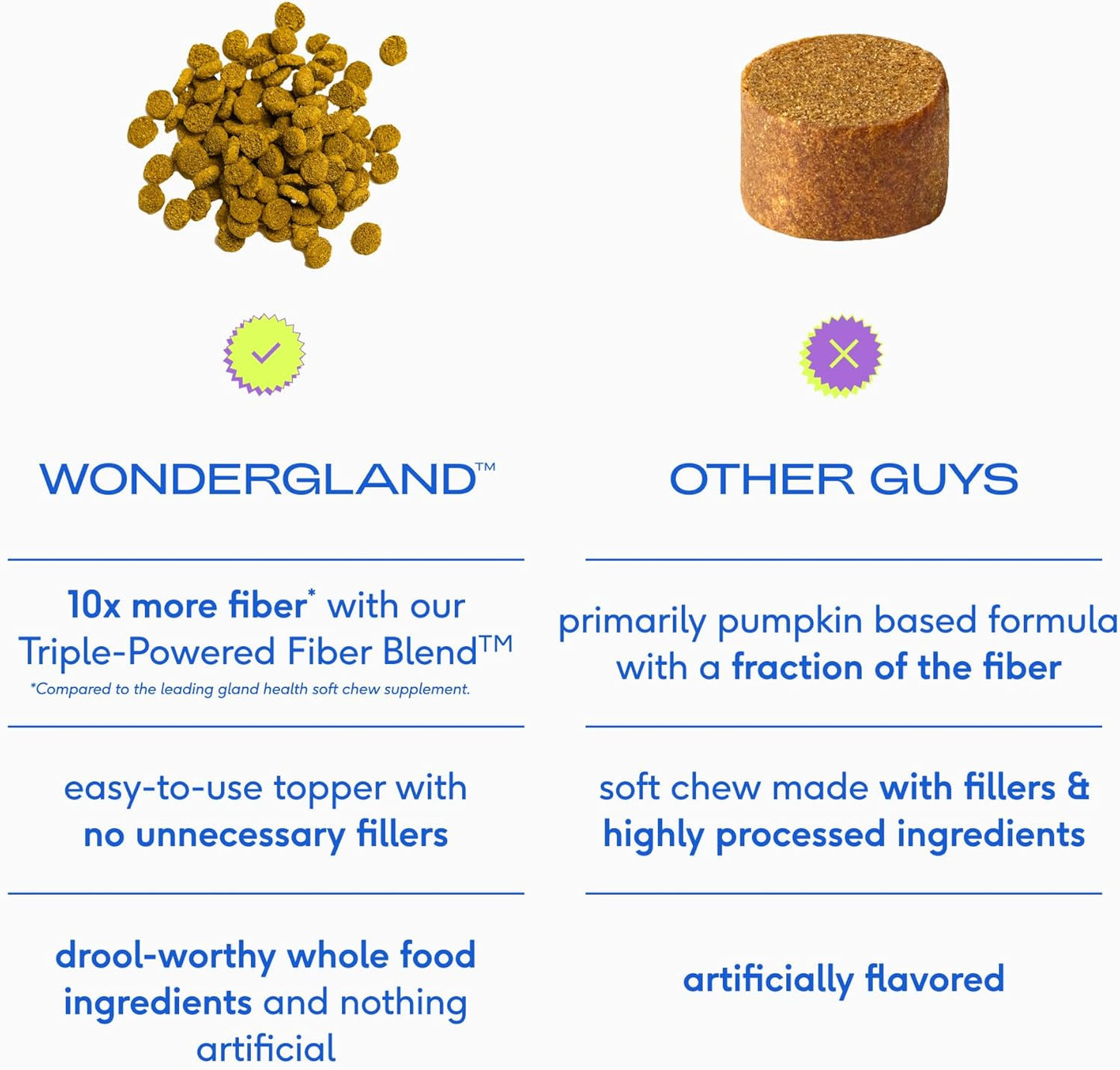 WONDERGLAND™

10x more fiber* with our Triple-Powered Fiber Blend™
*Compared to the leading gland health soft chew supplement.

easy-to-use topper with no unnecessary fillers

drool-worthy whole food ingredients and nothing artificial

OTHER GUYS

primarily pumpkin based formula with a fraction of the fiber

soft chew made with fillers & highly processed ingredients

artificially flavored